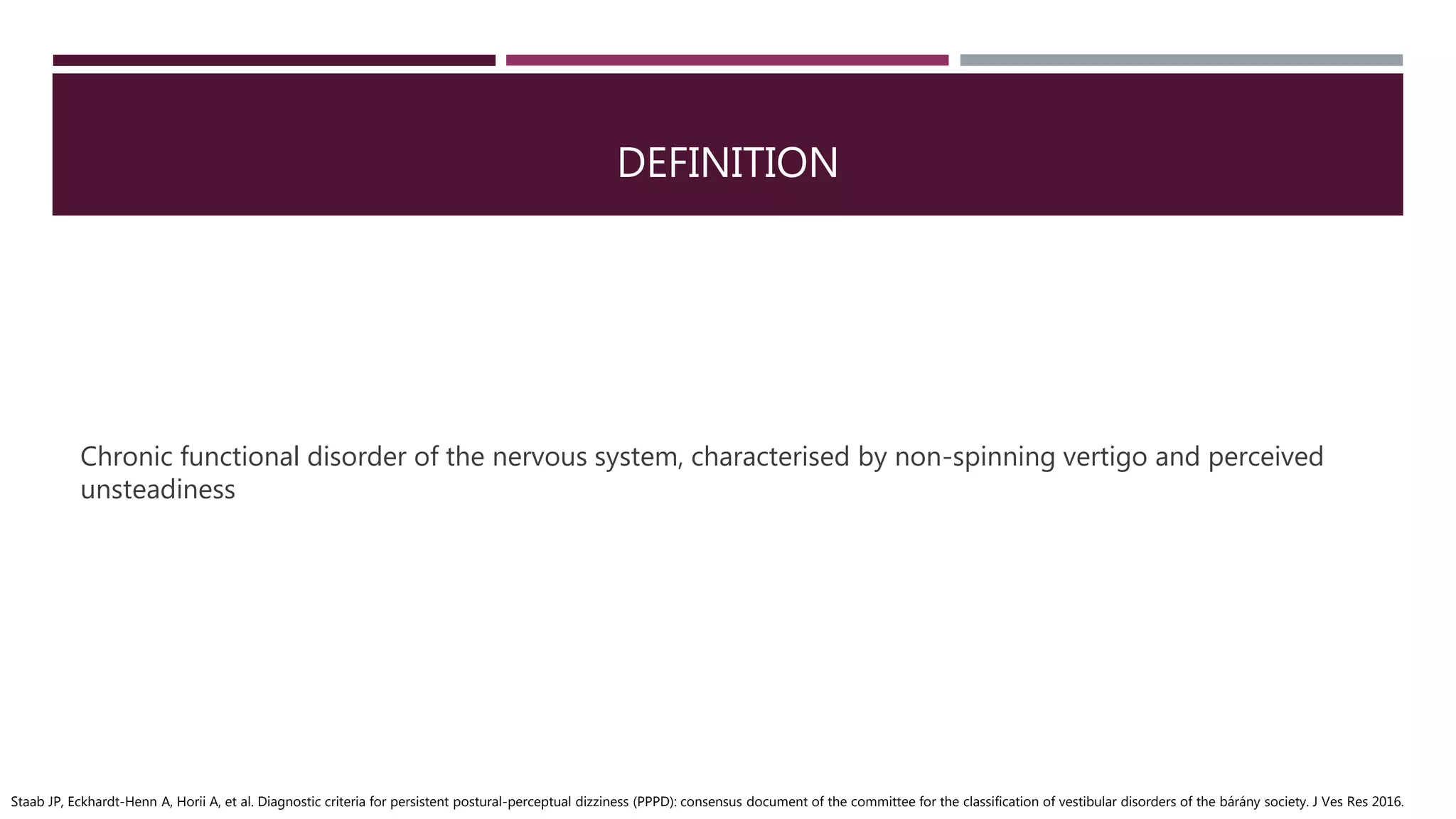 DEFINITION

Chronic functional disorder of the nervous system, characterised by non-spinning vertigo and perceived unsteadiness

Staab JP, Eckhardt-Henn A, Horii A, et al. Diagnostic criteria for persistent postural-perceptual dizziness (PPPD): consensus document of the committee for the classification of vestibular disorders of the bárány society. J Ves Res 2016.